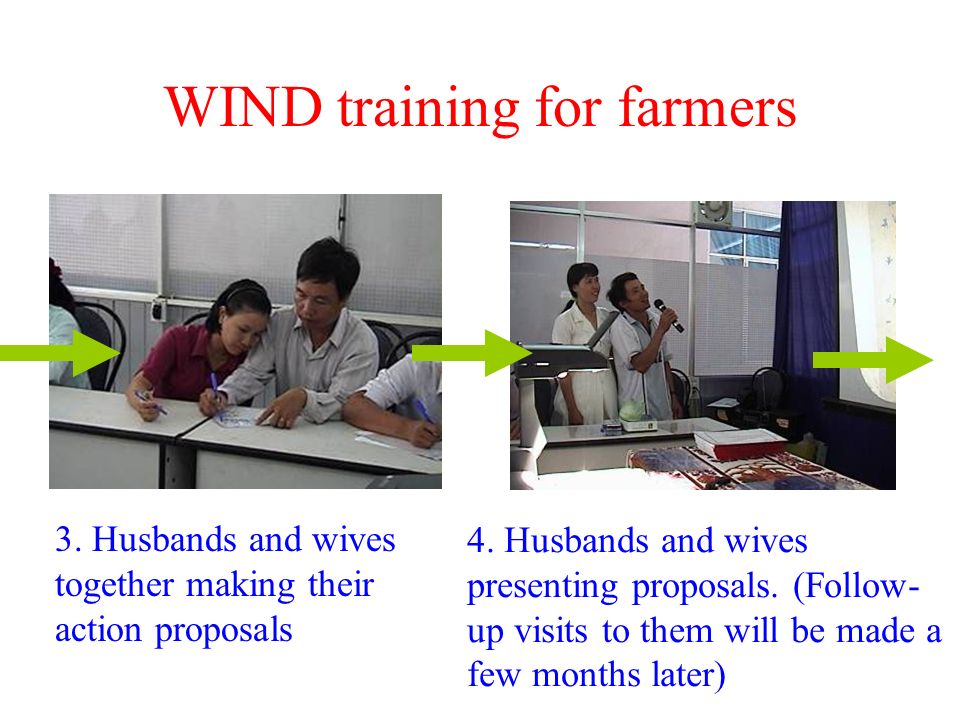 WIND training for farmers

3. Husbands and wives together making their action proposals

4. Husbands and wives presenting proposals. (Follow-up visits to them will be made a few months later)